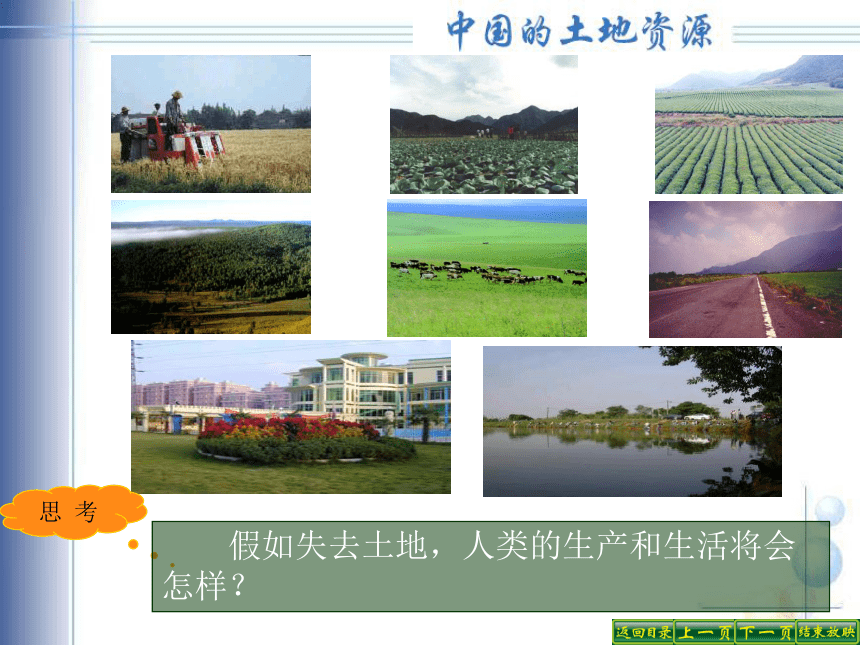 中国的土地资源

思 考

假如失去土地，人类的生产和生活将会怎样？

返回目录 上一页 下一页 结束放映